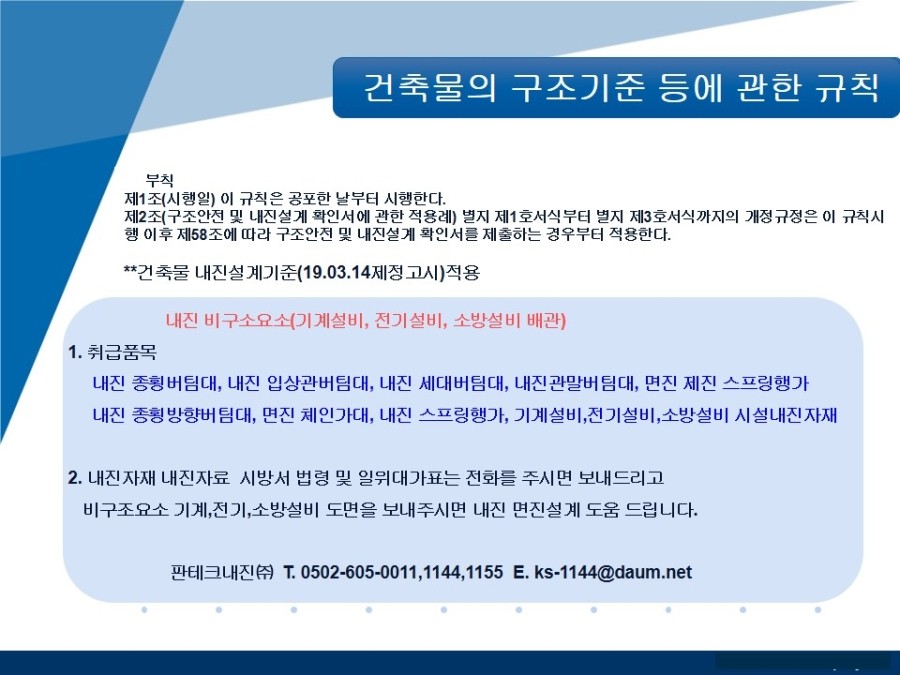 건축물의 구조기준 등에 관한 규칙

부칙
제1조(시행일) 이 규칙은 공포한 날부터 시행한다.
제2조(구조안전 및 내진설계 확인서에 관한 적용례) 별지 제1호서식부터 별지 제3호서식까지의 개정규정은 이 규칙시행 이후 제58조에 따라 구조안전 및 내진설계 확인서를 제출하는 경우부터 적용한다.

**건축물 내진설계기준(19.03.14제정고시)적용

내진 비구소요소(기계설비, 전기설비, 소방설비 배관)

1. 취급품목
내진 종횡버팀대, 내진 입상관버팀대, 내진 세대버팀대, 내진관말버팀대, 면진 제진 스프링행가
내진 종횡방향버팀대, 면진 체인가대, 내진 스프링행가, 기계설비,전기설비,소방설비 시설내진자재

2. 내진자재 내진자료 시방서 법령 및 일위대가표는 전화를 주시면 보내드리고
비구조요소 기계,전기,소방설비 도면을 보내주시면 내진 면진설계 도움 드립니다.

판테크내진㈜ T. 0502-605-0011,1144,1155 E. ks-1144@daum.net